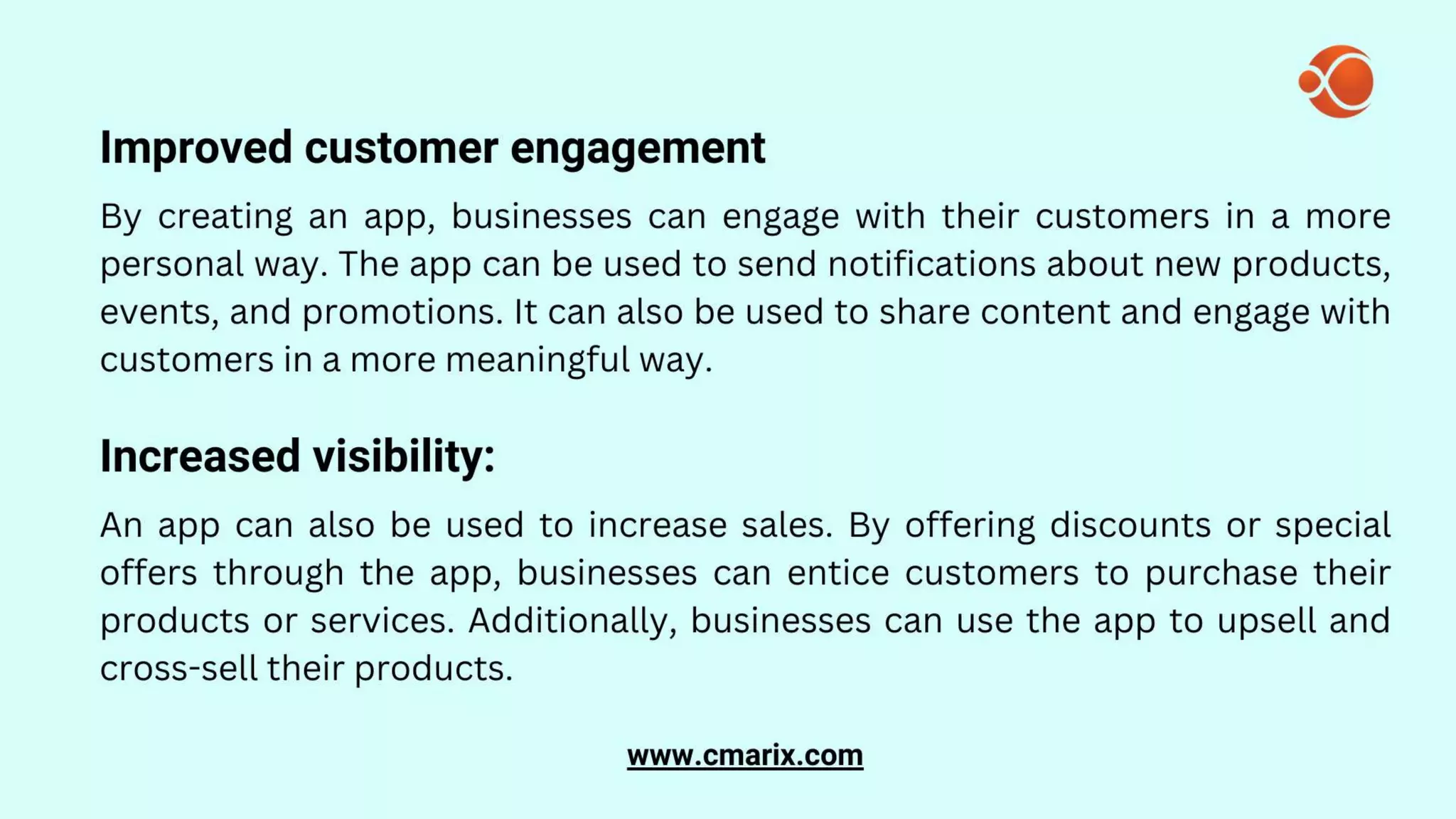 Improved customer engagement

By creating an app, businesses can engage with their customers in a more personal way. The app can be used to send notifications about new products, events, and promotions. It can also be used to share content and engage with customers in a more meaningful way.

Increased visibility:

An app can also be used to increase sales. By offering discounts or special offers through the app, businesses can entice customers to purchase their products or services. Additionally, businesses can use the app to upsell and cross-sell their products.

www.cmarix.com